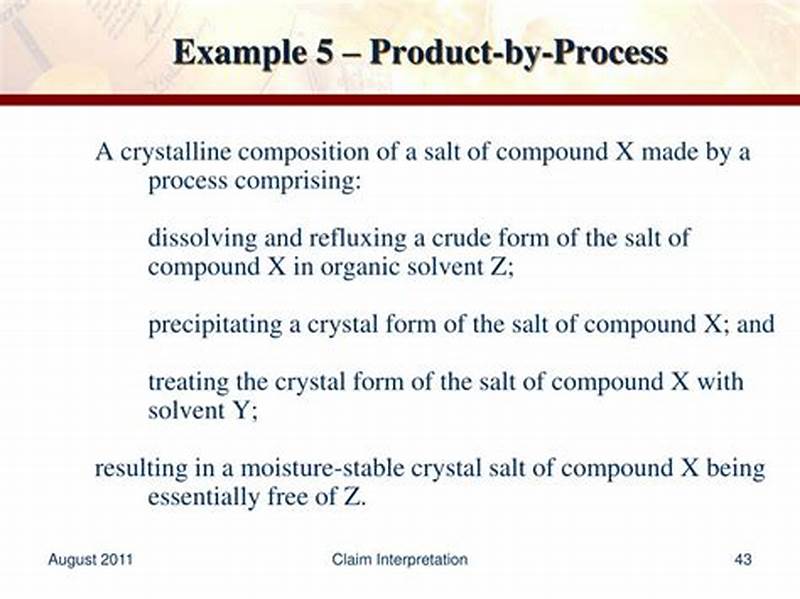 Example 5 – Product-by-Process

A crystalline composition of a salt of compound X made by a process comprising:

dissolving and refluxing a crude form of the salt of compound X in organic solvent Z;

precipitating a crystal form of the salt of compound X; and

treating the crystal form of the salt of compound X with solvent Y;

resulting in a moisture-stable crystal salt of compound X being essentially free of Z.

August 2011

Claim Interpretation

43